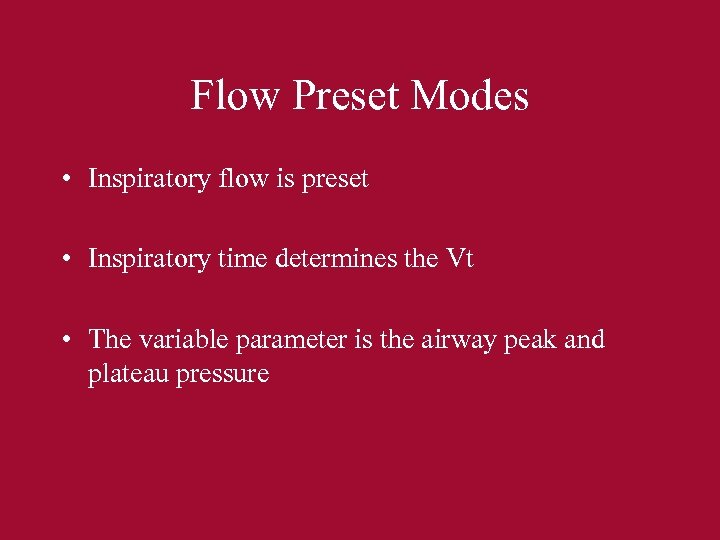 Flow Preset Modes

• Inspiratory flow is preset

• Inspiratory time determines the Vt

• The variable parameter is the airway peak and plateau pressure